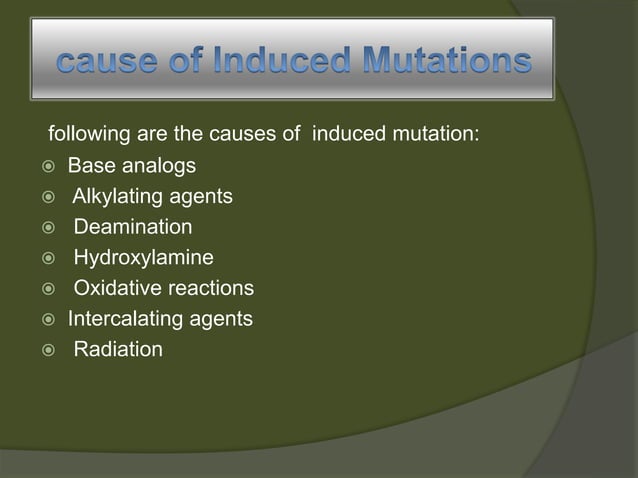 cause of Induced Mutations

following are the causes of induced mutation:

- Base analogs
- Alkylating agents
- Deamination
- Hydroxylamine
- Oxidative reactions
- Intercalating agents
- Radiation